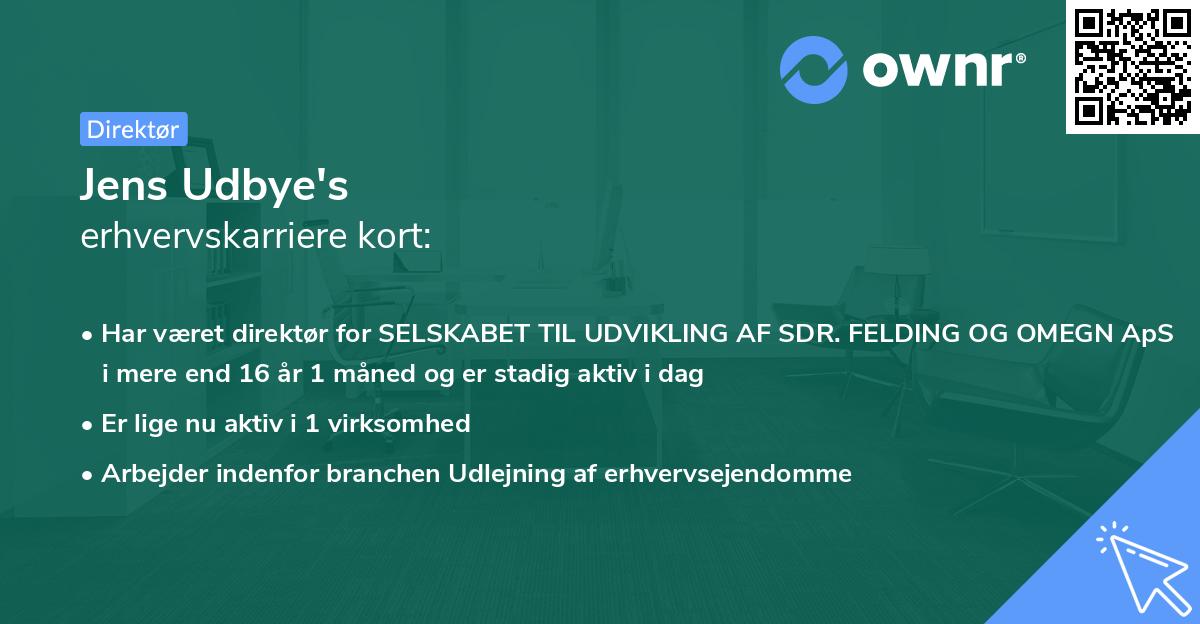 ownr®

Direktør

Jens Udbye's
erhvervskarriere kort:

• Har været direktør for SELSKABET TIL UDVIKLING AF SDR. FELDING OG OMEGN ApS i mere end 16 år 1 måned og er stadig aktiv i dag
• Er lige nu aktiv i 1 virksomhed
• Arbejder indenfor branchen Udlejning af erhvervsejendomme